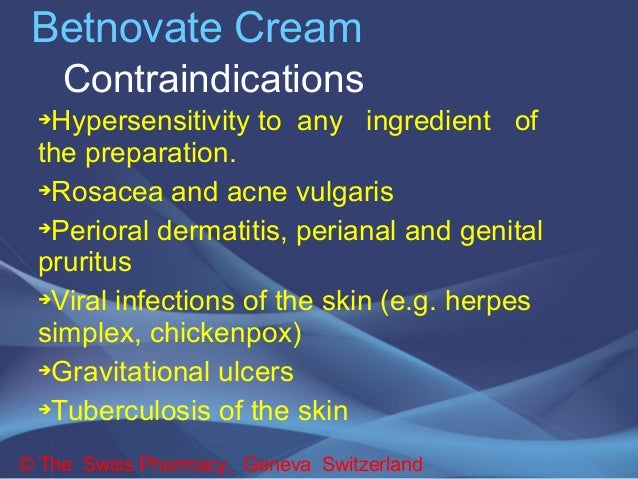 Betnovate Cream

Contraindications

➔Hypersensitivity to any ingredient of the preparation.

➔Rosacea and acne vulgaris

➔Perioral dermatitis, perianal and genital pruritus

➔Viral infections of the skin (e.g. herpes simplex, chickenpox)

➔Gravitational ulcers

➔Tuberculosis of the skin

© The Swiss Pharmacy, Geneva Switzerland